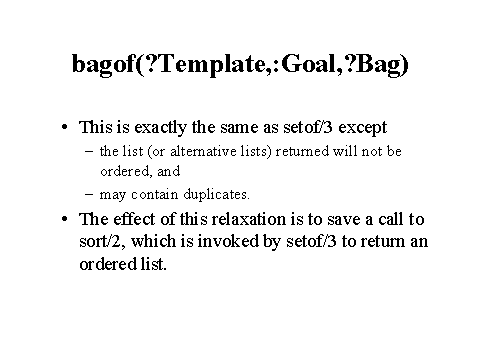 bagof(?Template,:Goal,?Bag)

• This is exactly the same as setof/3 except
  – the list (or alternative lists) returned will not be ordered, and
  – may contain duplicates.
• The effect of this relaxation is to save a call to sort/2, which is invoked by setof/3 to return an ordered list.